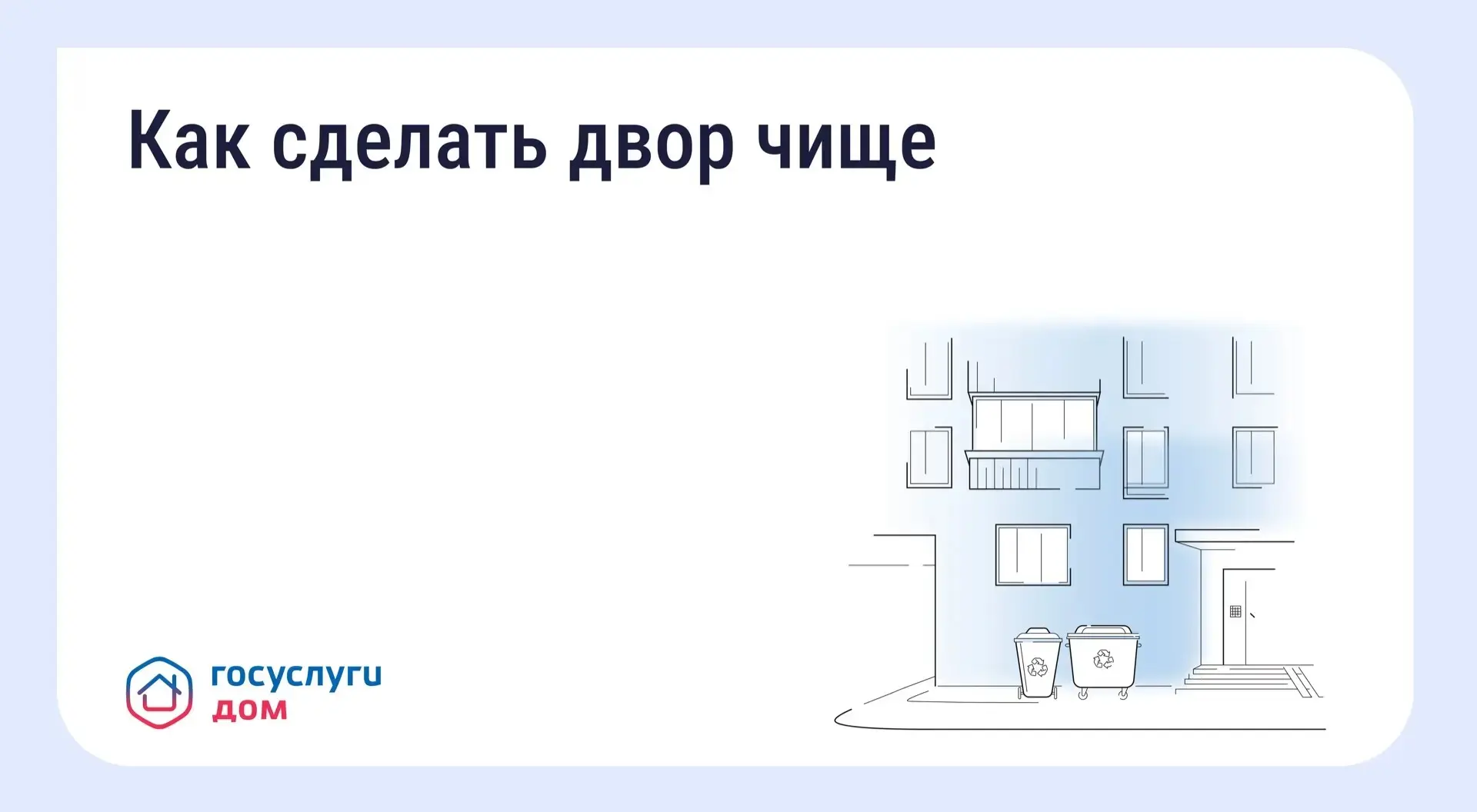 Как сделать двор чище

госуслуги
дом